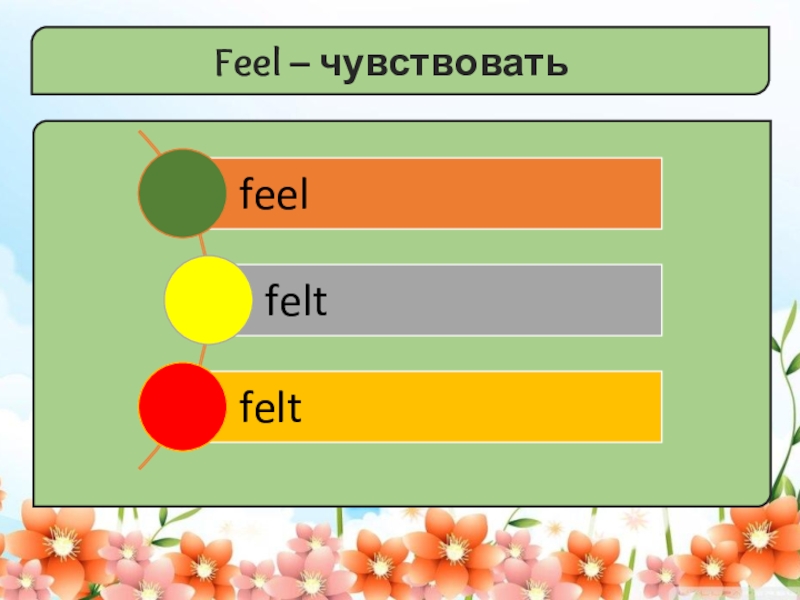 Feel – чувствовать

feel

felt

felt